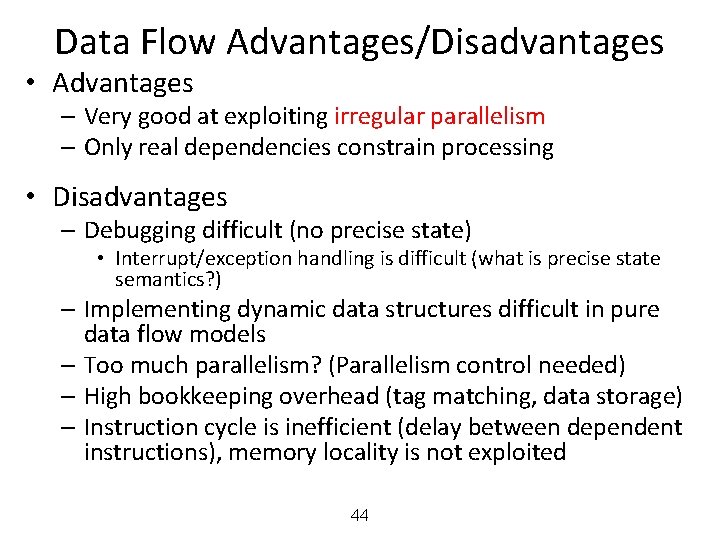 Data Flow Advantages/Disadvantages

• Advantages
– Very good at exploiting irregular parallelism
– Only real dependencies constrain processing

• Disadvantages
– Debugging difficult (no precise state)
• Interrupt/exception handling is difficult (what is precise state semantics?)
– Implementing dynamic data structures difficult in pure data flow models
– Too much parallelism? (Parallelism control needed)
– High bookkeeping overhead (tag matching, data storage)
– Instruction cycle is inefficient (delay between dependent instructions), memory locality is not exploited

44